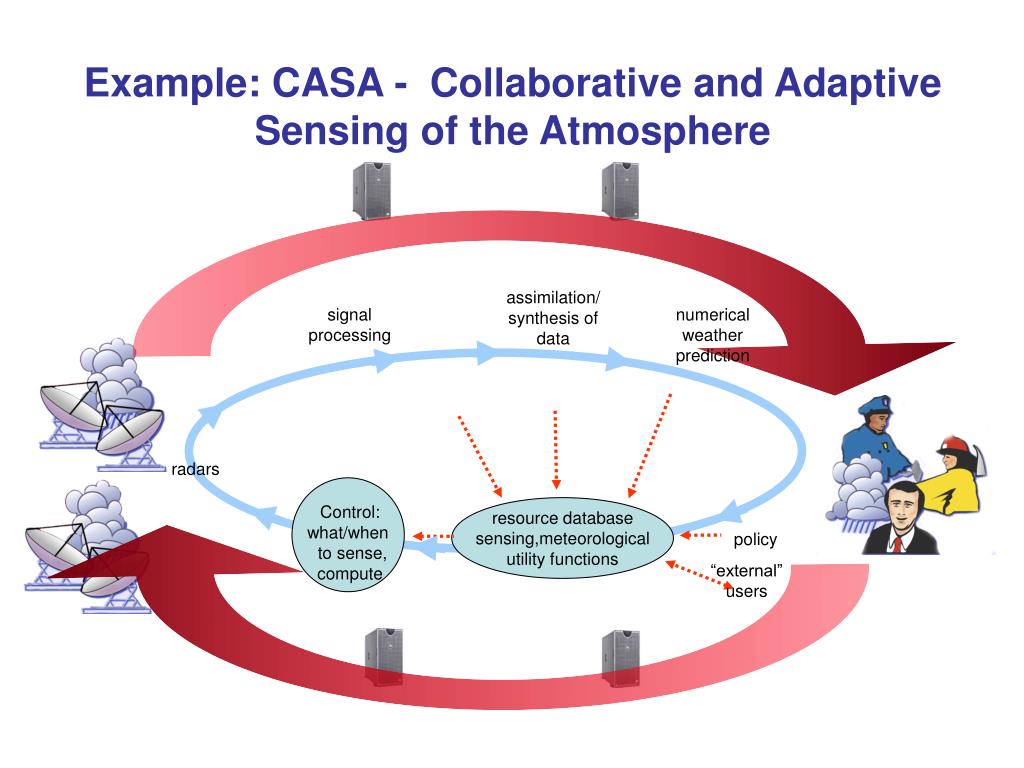 Example: CASA - Collaborative and Adaptive Sensing of the Atmosphere

signal processing

assimilation/ synthesis of data

numerical weather prediction

radars

Control: what/when to sense, compute

resource database sensing,meteorological utility functions

policy

“external” users